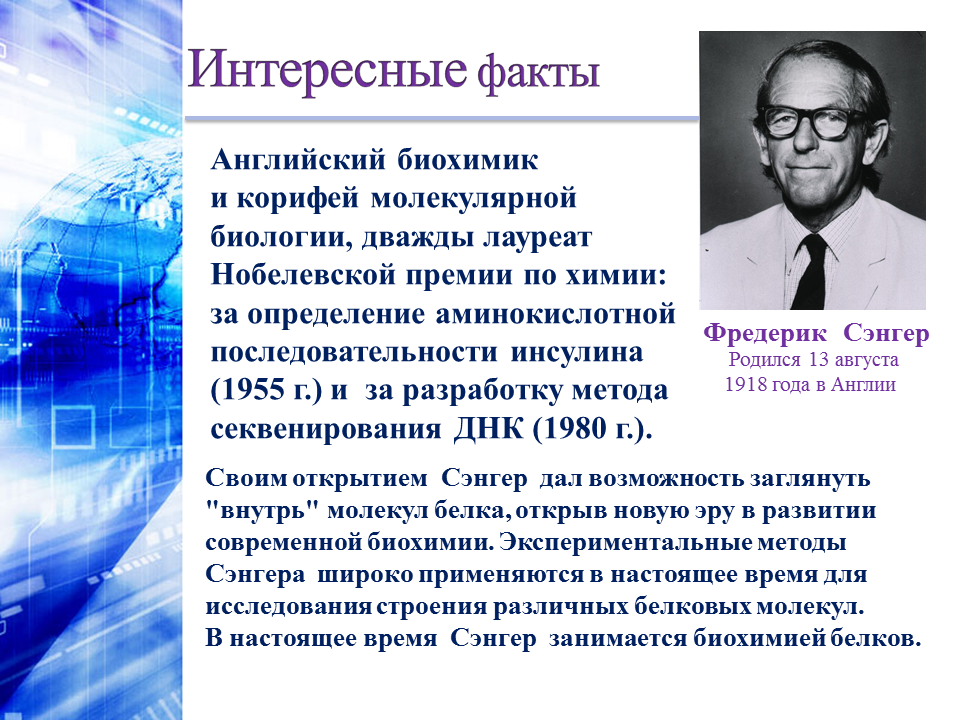 Интересные факты

Английский биохимик и корифей молекулярной биологии, дважды лауреат Нобелевской премии по химии: за определение аминокислотной последовательности инсулина (1955 г.) и за разработку метода секвенирования ДНК (1980 г.).

Фредерик Сэнгер
Родился 13 августа 1918 года в Англии

Своим открытием Сэнгер дал возможность заглянуть "внутрь" молекул белка, открыв новую эру в развитии современной биохимии. Экспериментальные методы Сэнгера широко применяются в настоящее время для исследования строения различных белковых молекул.
В настоящее время Сэнгер занимается биохимией белков.